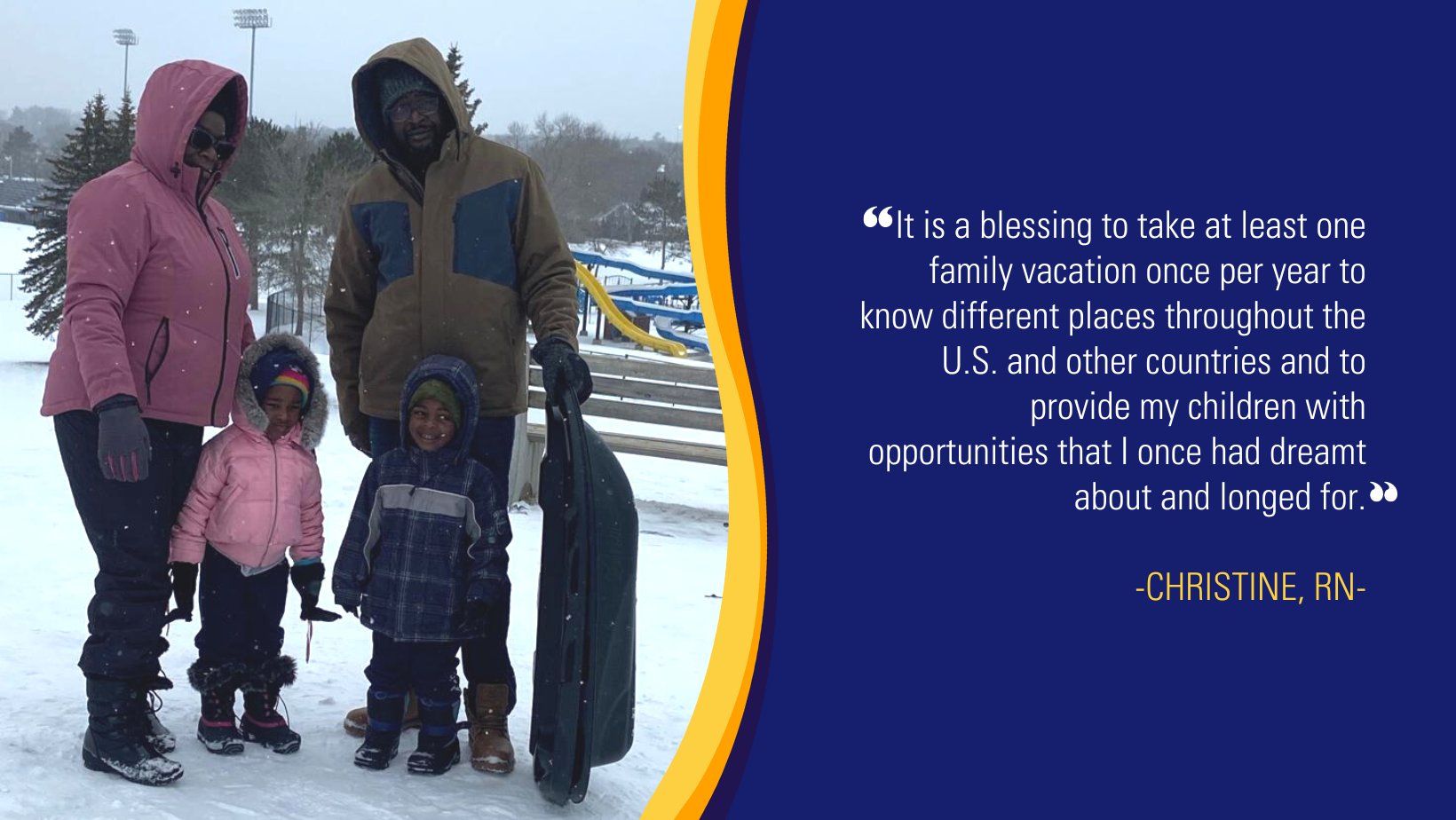 “It is a blessing to take at least one family vacation once per year to know different places throughout the U.S. and other countries and to provide my children with opportunities that I once had dreamt about and longed for.”

-CHRISTINE, RN-